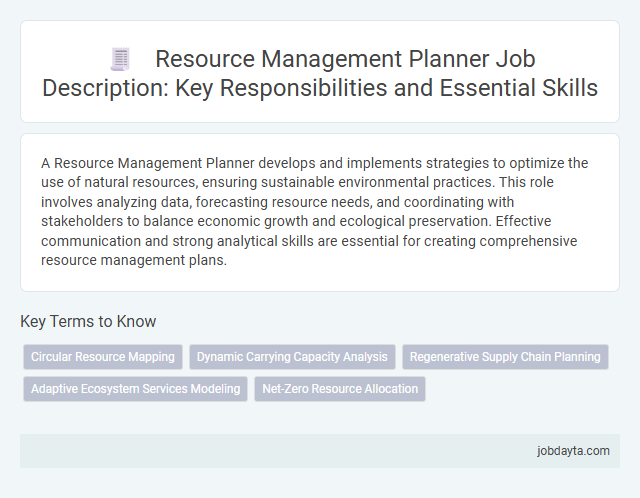 Resource Management Planner Job Description: Key Responsibilities and Essential Skills

A Resource Management Planner develops and implements strategies to optimize the use of natural resources, ensuring sustainable environmental practices. This role involves analyzing data, forecasting resource needs, and coordinating with stakeholders to balance economic growth and ecological preservation. Effective communication and strong analytical skills are essential for creating comprehensive resource management plans.

Key Terms to Know

Circular Resource Mapping
Dynamic Carrying Capacity Analysis
Regenerative Supply Chain Planning
Adaptive Ecosystem Services Modeling
Net-Zero Resource Allocation

jobdayta.com